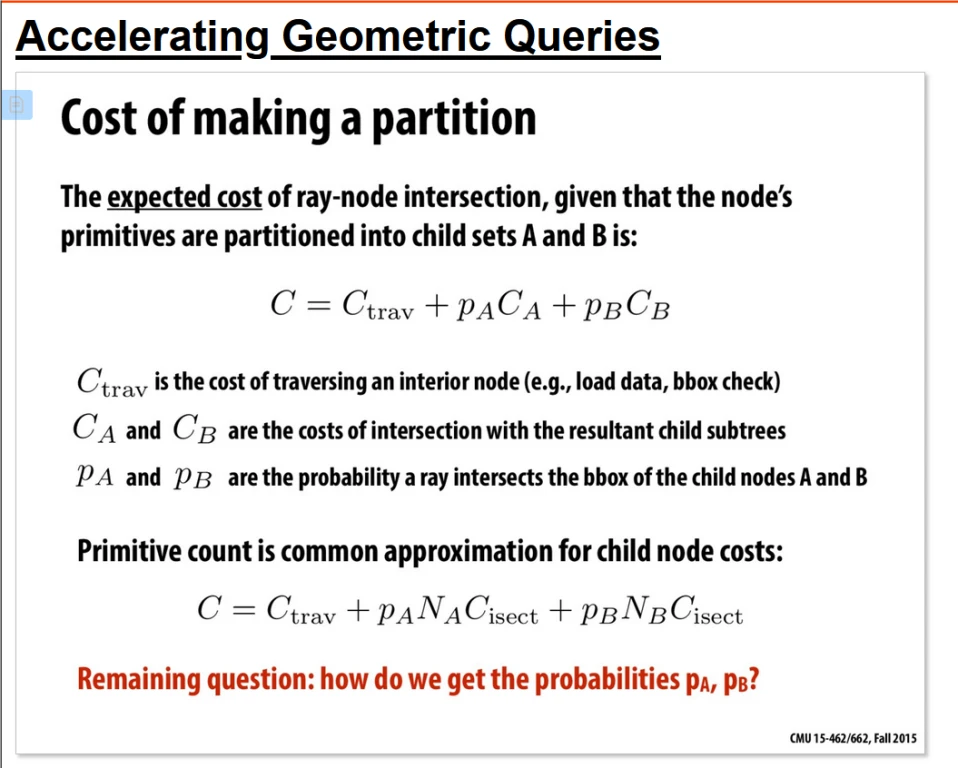 Accelerating Geometric Queries

Cost of making a partition

The expected cost of ray-node intersection, given that the node's primitives are partitioned into child sets A and B is:

$C = C_{\text{trav}} + p_A C_A + p_B C_B$

$C_{\text{trav}}$ is the cost of traversing an interior node (e.g., load data, bbox check)

$C_A$ and $C_B$ are the costs of intersection with the resultant child subtrees

$p_A$ and $p_B$ are the probability a ray intersects the bbox of the child nodes A and B

Primitive count is common approximation for child node costs:

$C = C_{\text{trav}} + p_A N_A C_{\text{isect}} + p_B N_B C_{\text{isect}}$

Remaining question: how do we get the probabilities $p_A$, $p_B$?

CMU 15-462/662, Fall 2015